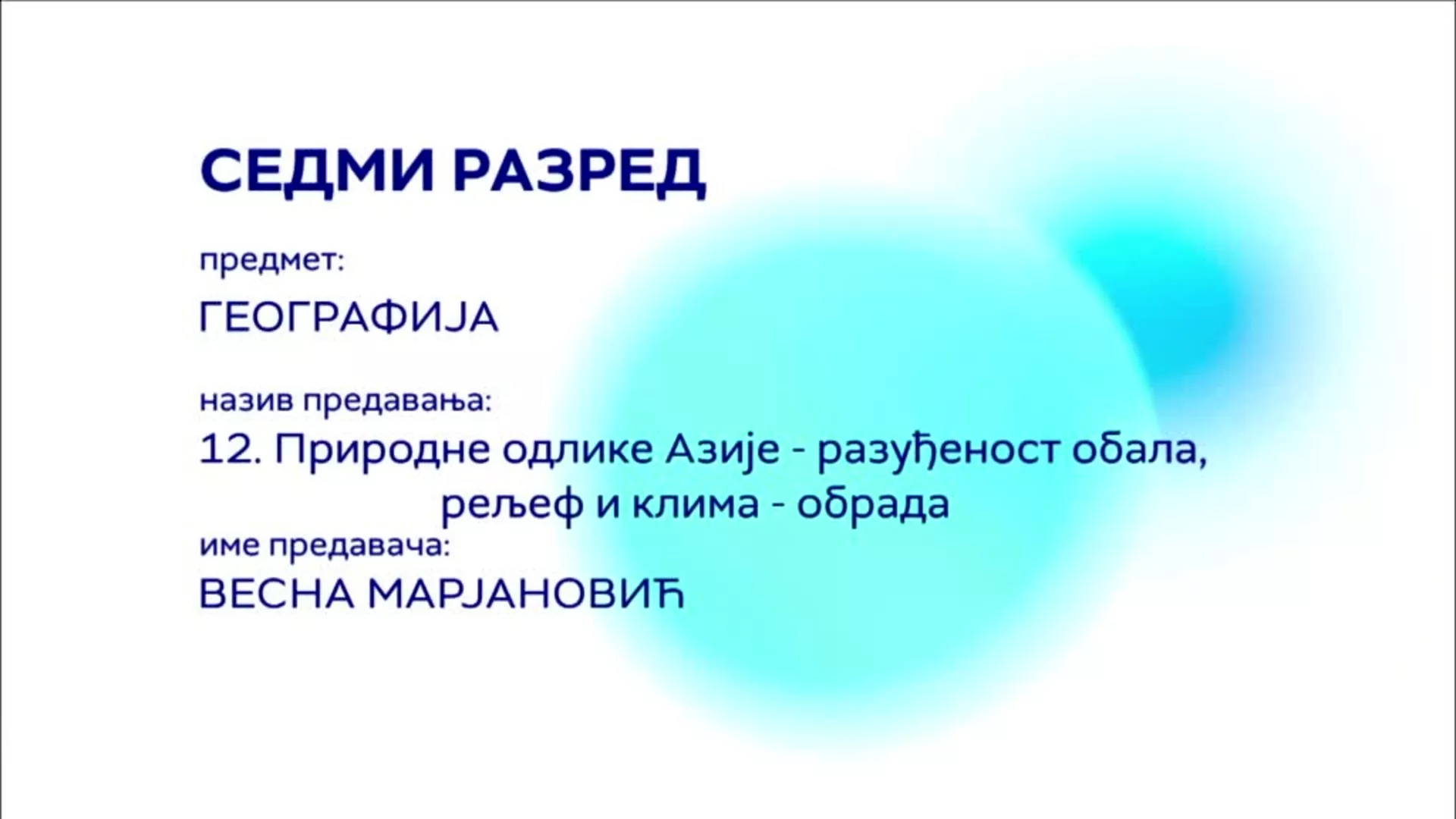 СЕДМИ РАЗРЕД

предмет:

ГЕОГРАФИЈА

назив предавања:

12. Природне одлике Азије - разуђеност обала, рељеф и клима - обрада

име предавача:

ВЕСНА МАРЈАНОВИЋ